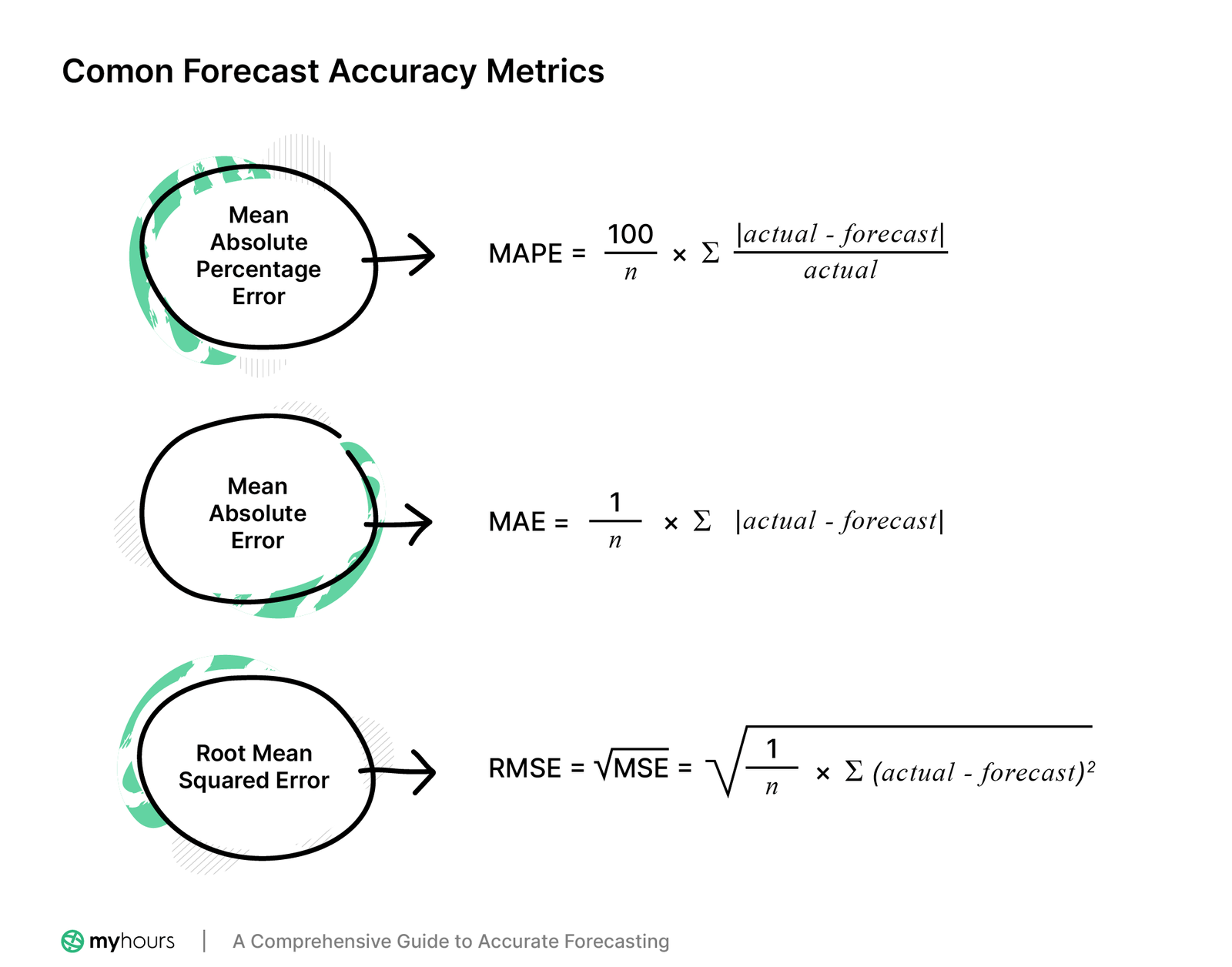 Comon Forecast Accuracy Metrics

Mean Absolute Percentage Error

$MAPE = \frac{100}{n} \times \Sigma \frac{|actual - forecast|}{actual}$

Mean Absolute Error

$MAE = \frac{1}{n} \times \Sigma |actual - forecast|$

Root Mean Squared Error

$RMSE = \sqrt{MSE} = \sqrt{\frac{1}{n} \times \Sigma (actual - forecast)^2}$

myhours | A Comprehensive Guide to Accurate Forecasting